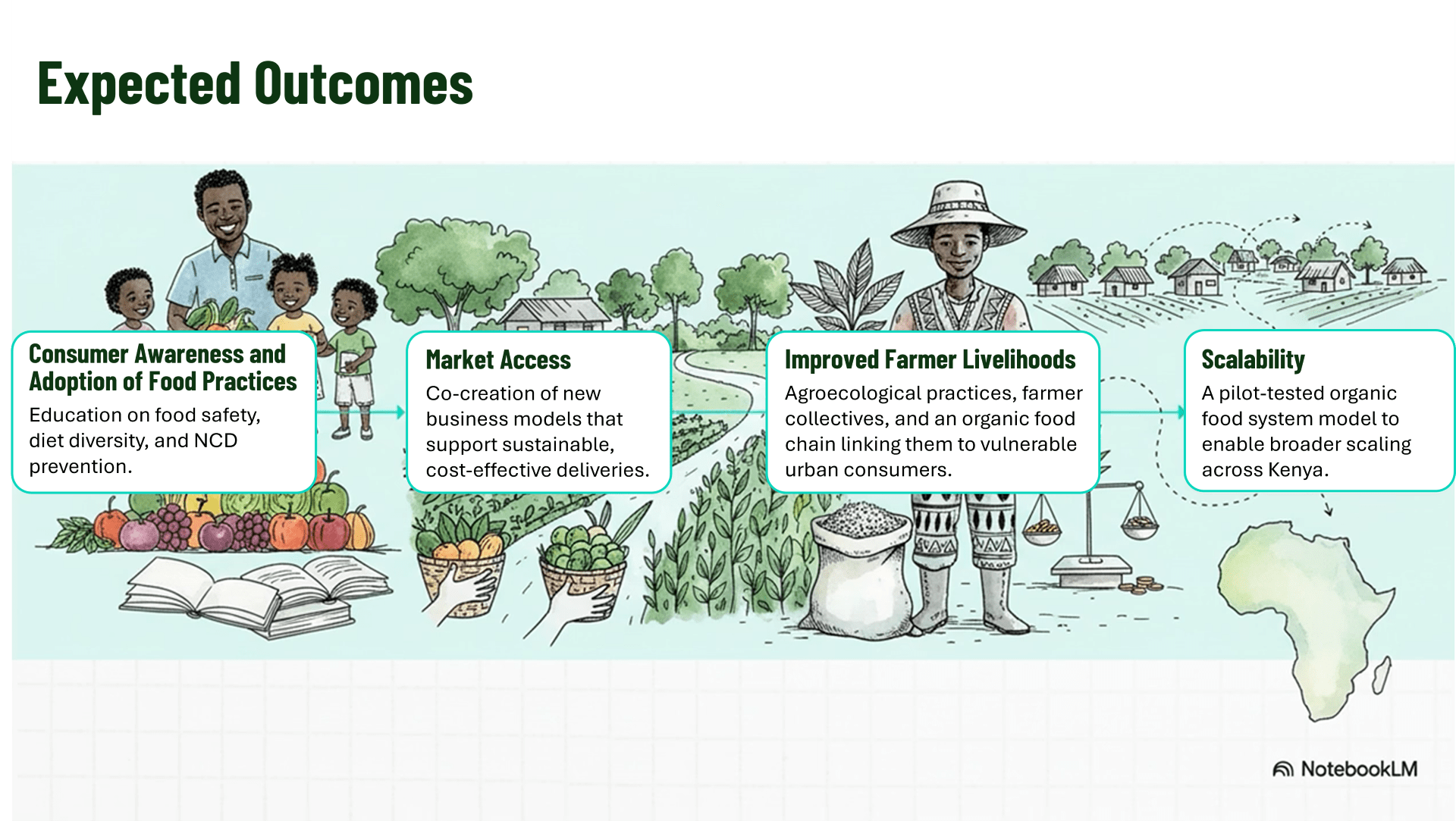 Expected Outcomes

Consumer Awareness and Adoption of Food Practices
Education on food safety, diet diversity, and NCD prevention.

Market Access
Co-creation of new business models that support sustainable, cost-effective deliveries.

Improved Farmer Livelihoods
Agroecological practices, farmer collectives, and an organic food chain linking them to vulnerable urban consumers.

Scalability
A pilot-tested organic food system model to enable broader scaling across Kenya.

NotebookLM